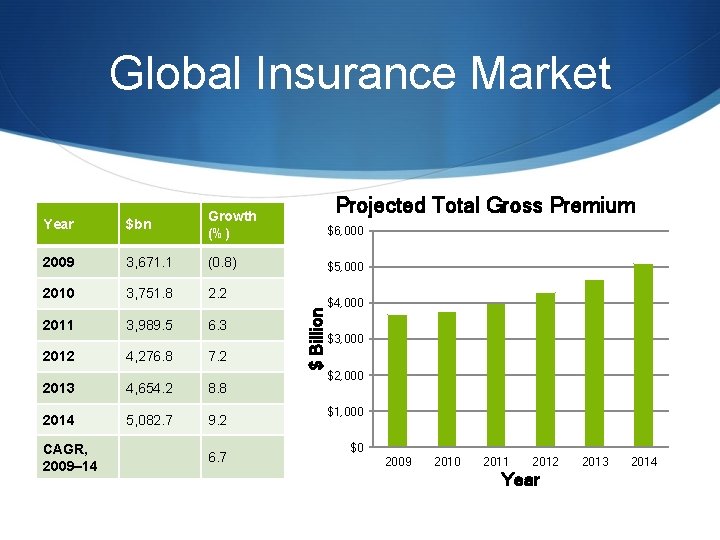 Global Insurance Market

| Year | $bn | Growth (%) |
|---|---|---|
| 2009 | 3,671.1 | (0.8) |
| 2010 | 3,751.8 | 2.2 |
| 2011 | 3,989.5 | 6.3 |
| 2012 | 4,276.8 | 7.2 |
| 2013 | 4,654.2 | 8.8 |
| 2014 | 5,082.7 | 9.2 |
| CAGR, 2009–14 | | 6.7 |

Projected Total Gross Premium

$ Billion

$6,000
$5,000
$4,000
$3,000
$2,000
$1,000
$0

2009 2010 2011 2012 2013 2014

Year